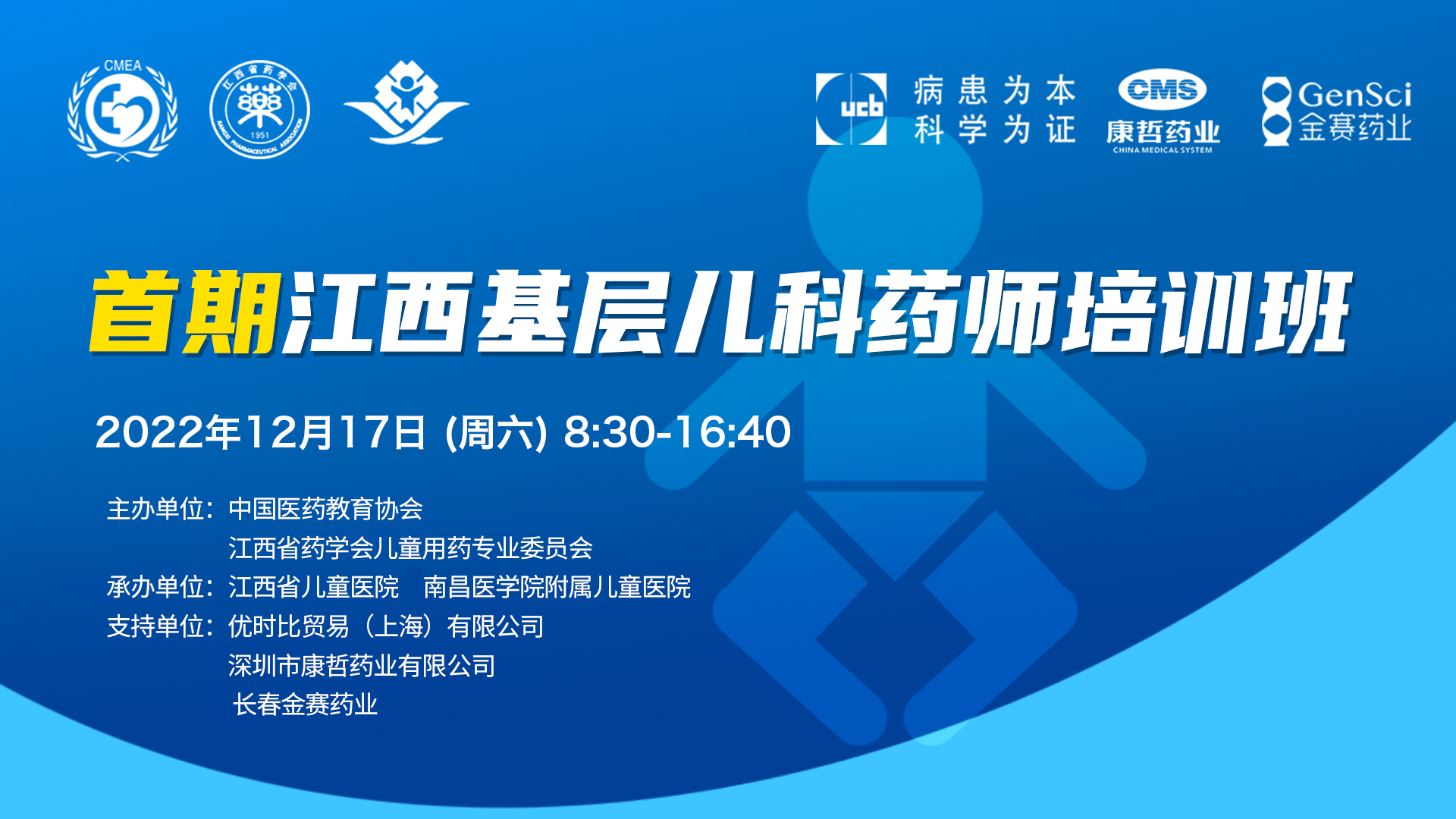 CMEA

江西省药学会 藥 1951 JIANGXI PHARMACEUTICAL ASSOCIATION

ucb 病患为本 科学为证

CMS 康哲药业 CHINA MEDICAL SYSTEM

GenSci 金赛药业

首期江西基层儿科药师培训班

2022年12月17日 (周六) 8:30-16:40

主办单位：中国医药教育协会
江西省药学会儿童用药专业委员会
承办单位：江西省儿童医院 南昌医学院附属儿童医院
支持单位：优时比贸易（上海）有限公司
深圳市康哲药业有限公司
长春金赛药业